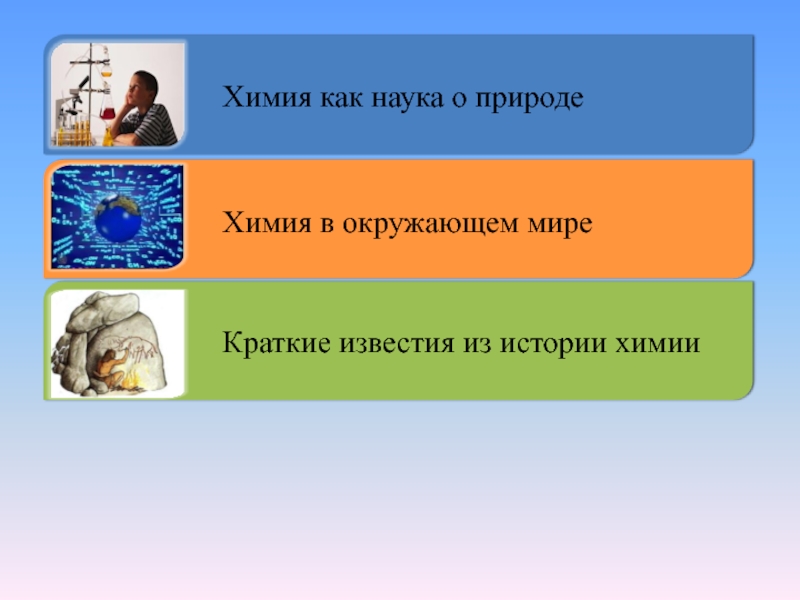 Химия как наука о природе

Химия в окружающем мире

Краткие известия из истории химии